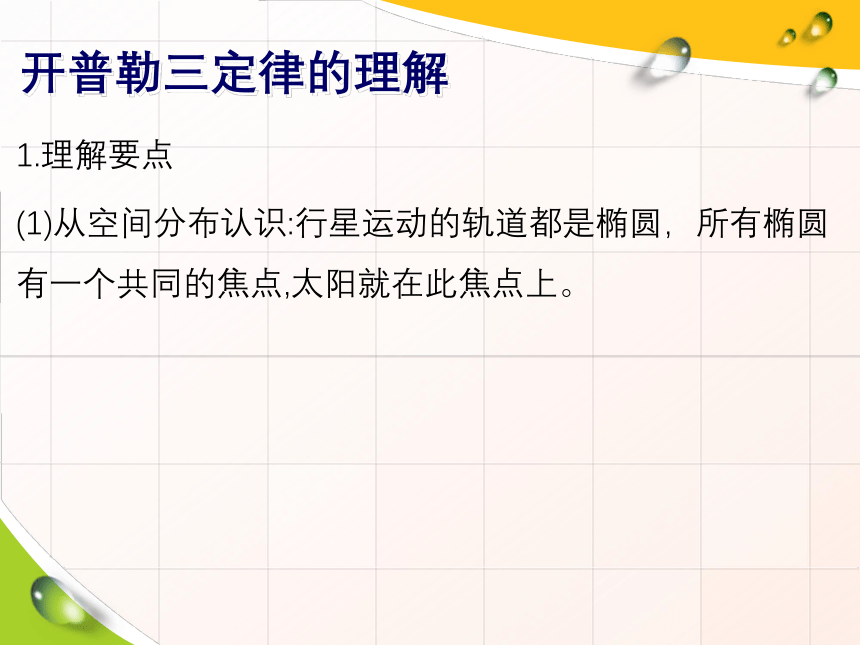 开普勒三定律的理解

1.理解要点

(1)从空间分布认识:行星运动的轨道都是椭圆，所有椭圆有一个共同的焦点,太阳就在此焦点上。